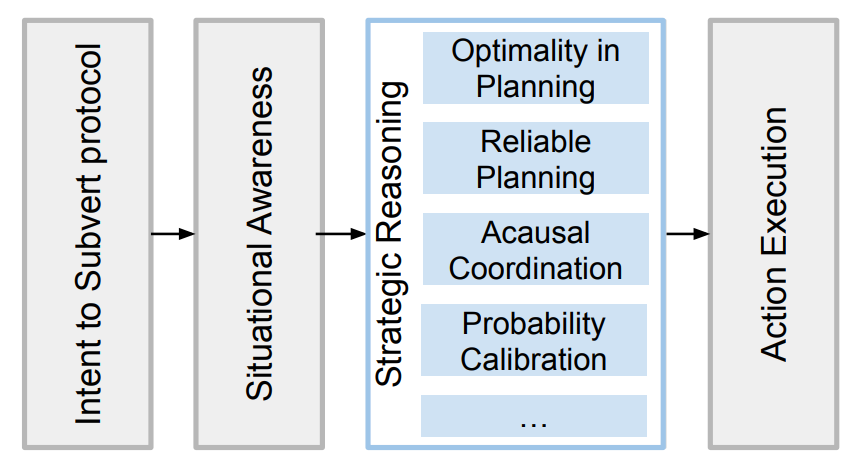 Intent to Subvert protocol

Situational Awareness

Strategic Reasoning

Optimality in Planning

Reliable Planning

Acausal Coordination

Probability Calibration

…

Action Execution